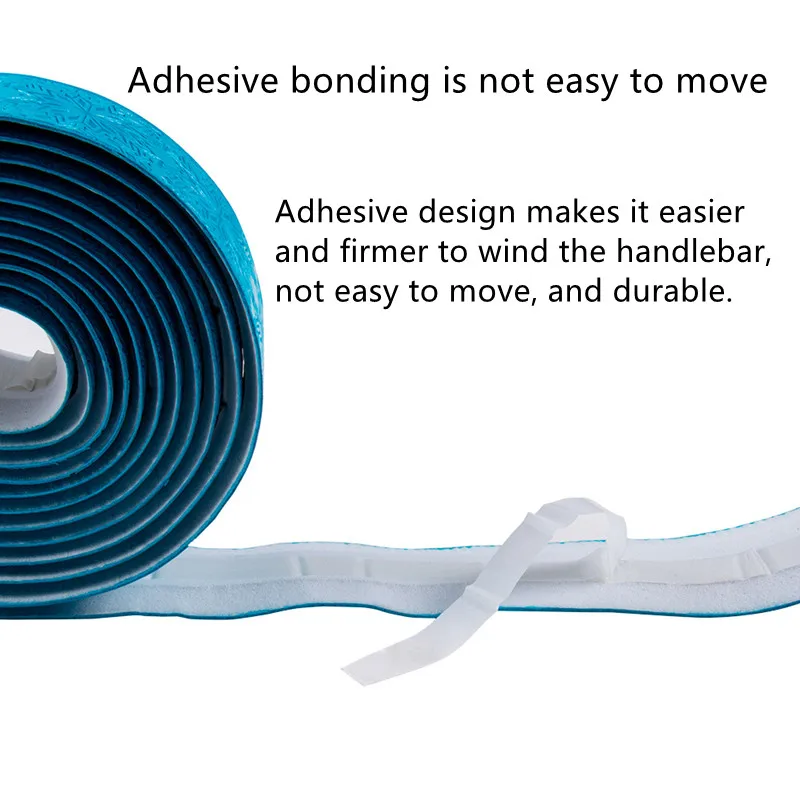 Adhesive bonding is not easy to move

Adhesive design makes it easier and firmer to wind the handlebar, not easy to move, and durable.